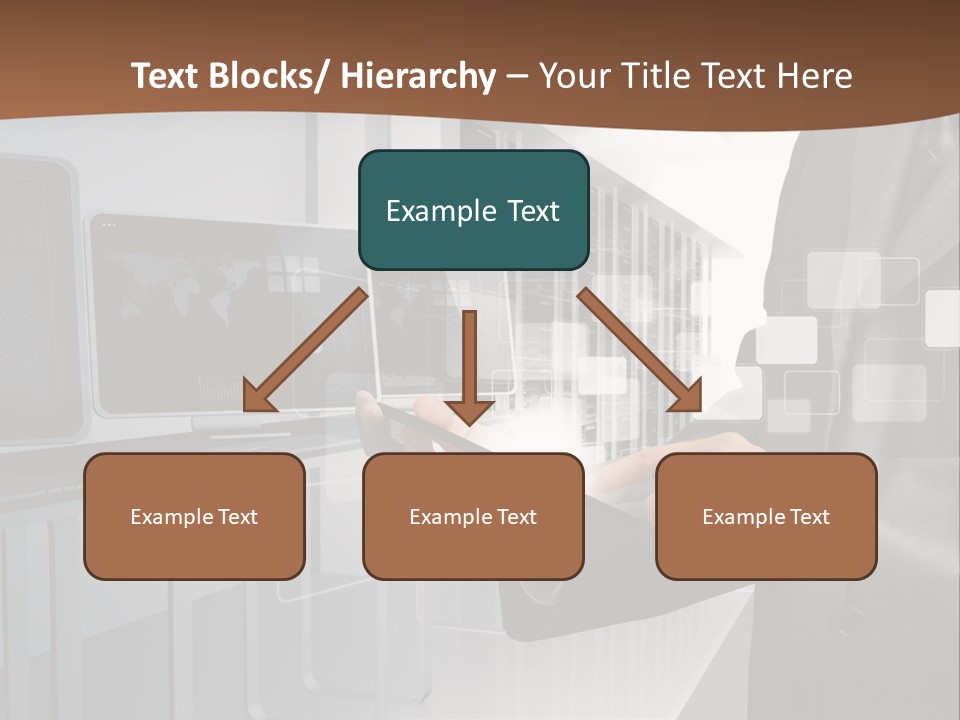 Text Blocks/ Hierarchy – Your Title Text Here

Example Text

Example Text

Example Text

Example Text